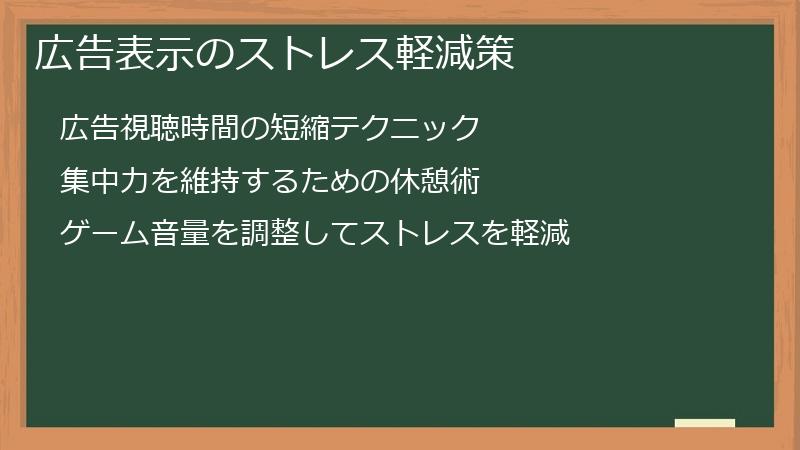 広告表示のストレス軽減策

広告視聴時間の短縮テクニック

集中力を維持するための休憩術

ゲーム音量を調整してストレスを軽減